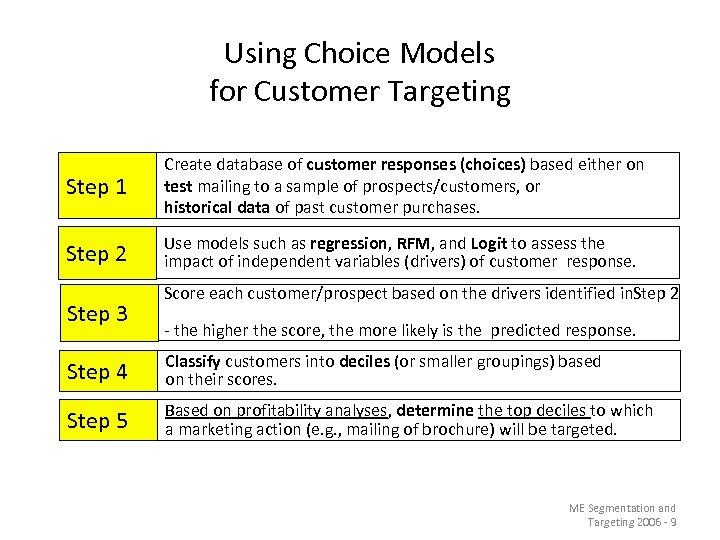 Using Choice Models
for Customer Targeting

Step 1

Create database of customer responses (choices) based either on test mailing to a sample of prospects/customers, or historical data of past customer purchases.

Step 2

Use models such as regression, RFM, and Logit to assess the impact of independent variables (drivers) of customer response.

Step 3

Score each customer/prospect based on the drivers identified inStep 2

- the higher the score, the more likely is the predicted response.

Step 4

Classify customers into deciles (or smaller groupings) based on their scores.

Step 5

Based on profitability analyses, determine the top deciles to which a marketing action (e.g., mailing of brochure) will be targeted.

ME Segmentation and Targeting 2006 - 9